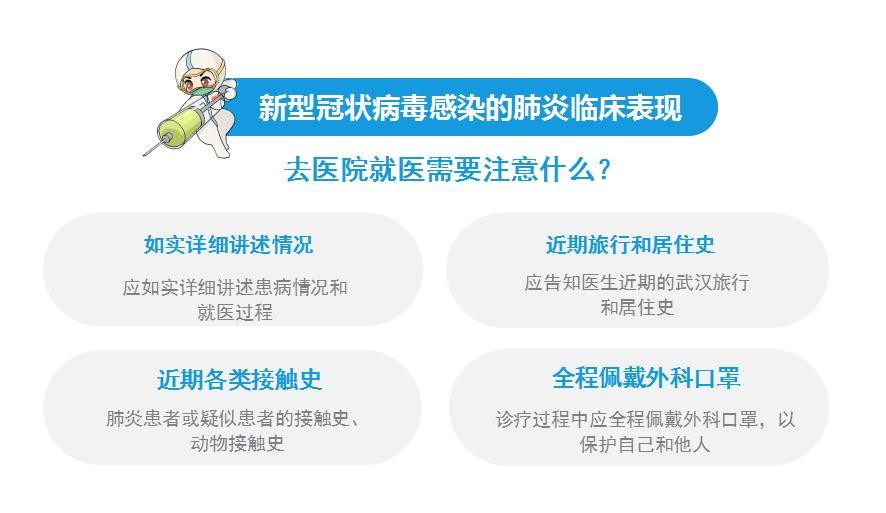 新型冠状病毒感染的肺炎临床表现

去医院就医需要注意什么？

如实详细讲述情况

应如实详细讲述患病情况和就医过程

近期旅行和居住史

应告知医生近期的武汉旅行和居住史

近期各类接触史

肺炎患者或疑似患者的接触史、动物接触史

全程佩戴外科口罩

诊疗过程中应全程佩戴外科口罩，以保护自己和他人